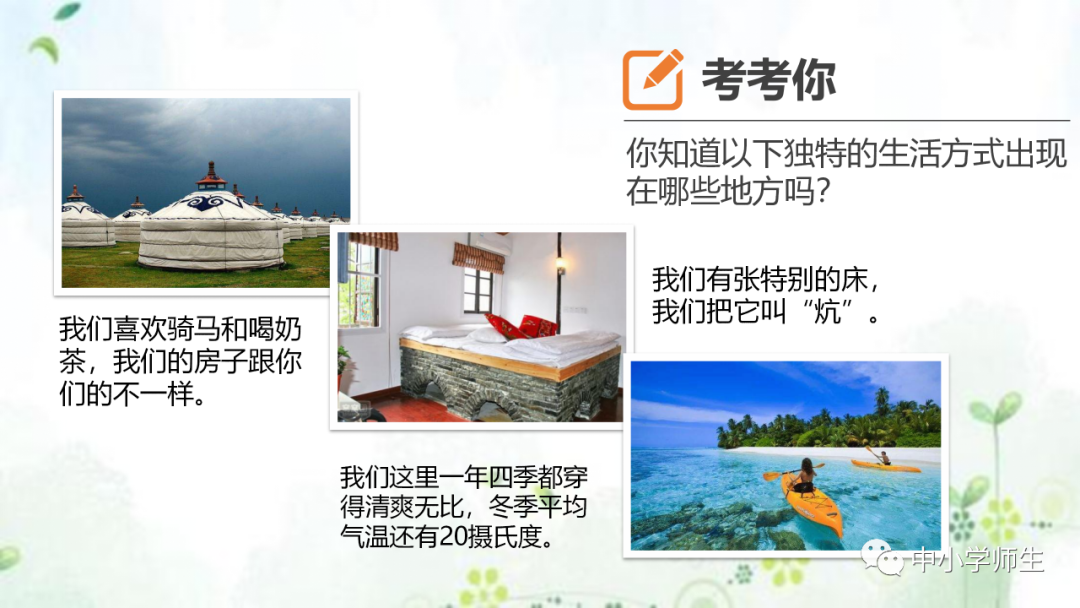 考考你

你知道以下独特的生活方式出现在哪些地方吗？

我们喜欢骑马和喝奶茶，我们的房子跟你们的不一样。

我们有张特别的床，我们把它叫“炕”。

我们这里一年四季都穿得清爽无比，冬季平均气温还有20摄氏度。

中小学师生